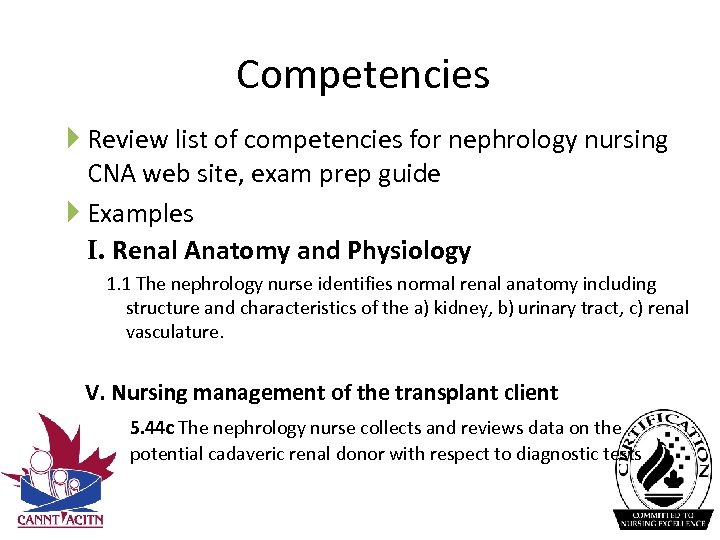 Competencies

Review list of competencies for nephrology nursing CNA web site, exam prep guide

Examples

I. Renal Anatomy and Physiology

1.1 The nephrology nurse identifies normal renal anatomy including structure and characteristics of the a) kidney, b) urinary tract, c) renal vasculature.

V. Nursing management of the transplant client

5.44c The nephrology nurse collects and reviews data on the potential cadaveric renal donor with respect to diagnostic tests

CANNT ACITN

CERTIFICATION

COMMITTED TO NURSING EXCELLENCE